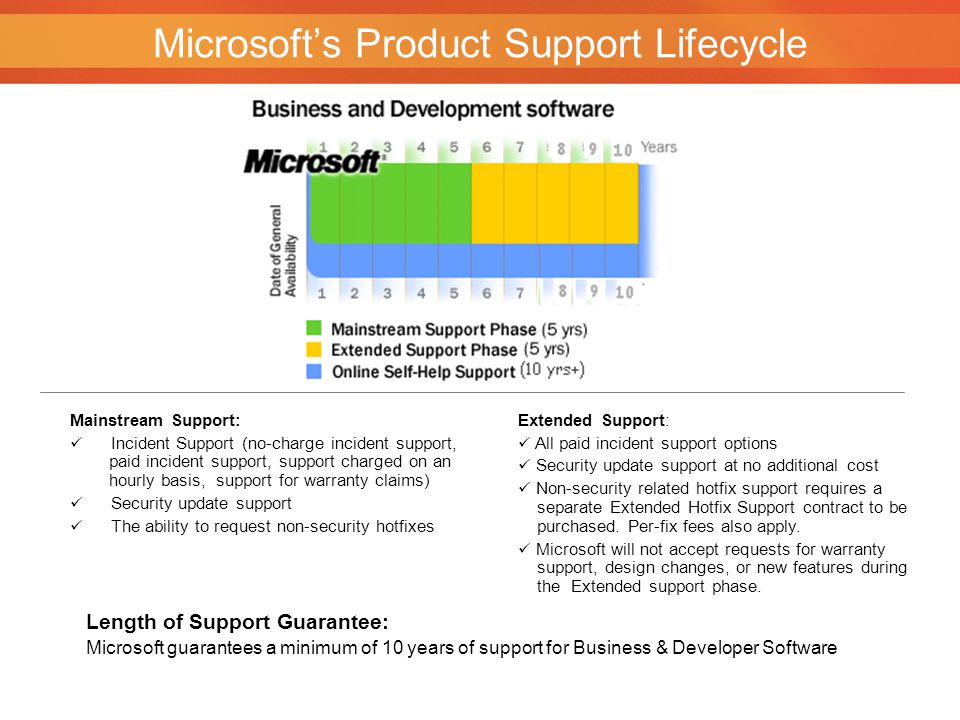 Microsoft's Product Support Lifecycle

Business and Development software

Microsoft

1 2 3 4 5 6 7 8 9 10 Years

Date of General Availability

1 2 3 4 5 6 7 8 9 10

Mainstream Support Phase (5 yrs)
Extended Support Phase (5 yrs)
Online Self-Help Support (10 yrs+)

Mainstream Support:
✓ Incident Support (no-charge incident support, paid incident support, support charged on an hourly basis, support for warranty claims)
✓ Security update support
✓ The ability to request non-security hotfixes

Extended Support:
✓ All paid incident support options
✓ Security update support at no additional cost
✓ Non-security related hotfix support requires a separate Extended Hotfix Support contract to be purchased. Per-fix fees also apply.
✓ Microsoft will not accept requests for warranty support, design changes, or new features during the Extended support phase.

Length of Support Guarantee:
Microsoft guarantees a minimum of 10 years of support for Business & Developer Software